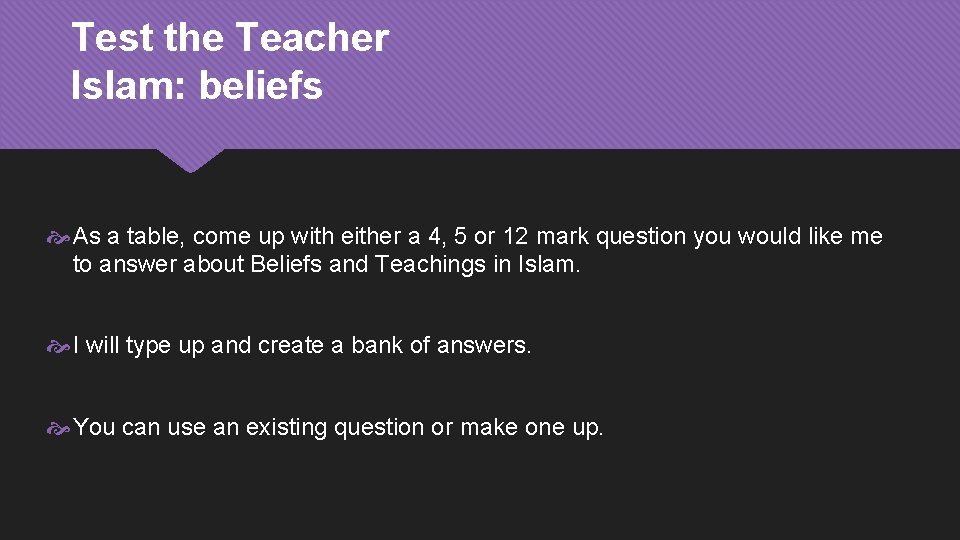 Test the Teacher
Islam: beliefs

As a table, come up with either a 4, 5 or 12 mark question you would like me to answer about Beliefs and Teachings in Islam.

I will type up and create a bank of answers.

You can use an existing question or make one up.